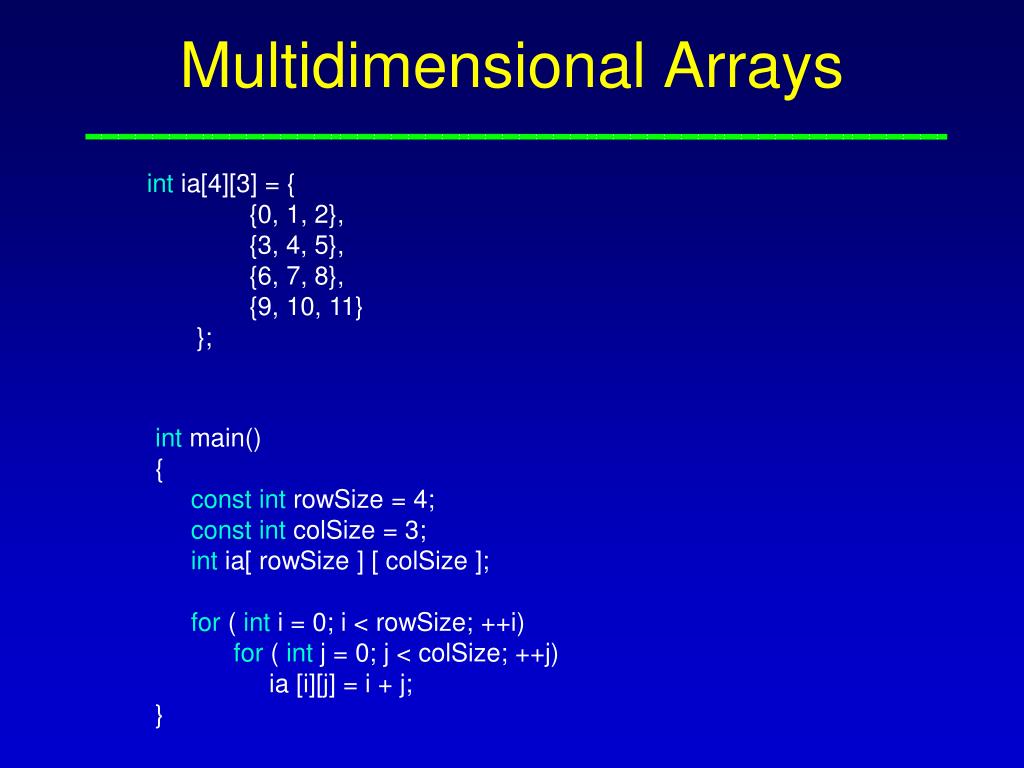 Multidimensional Arrays

int ia[4][3] = {
{0, 1, 2},
{3, 4, 5},
{6, 7, 8},
{9, 10, 11}
};

int main()
{
const int rowSize = 4;
const int colSize = 3;
int ia[ rowSize ] [ colSize ];

for ( int i = 0; i < rowSize; ++i)
for ( int j = 0; j < colSize; ++j)
ia [i][j] = i + j;
}